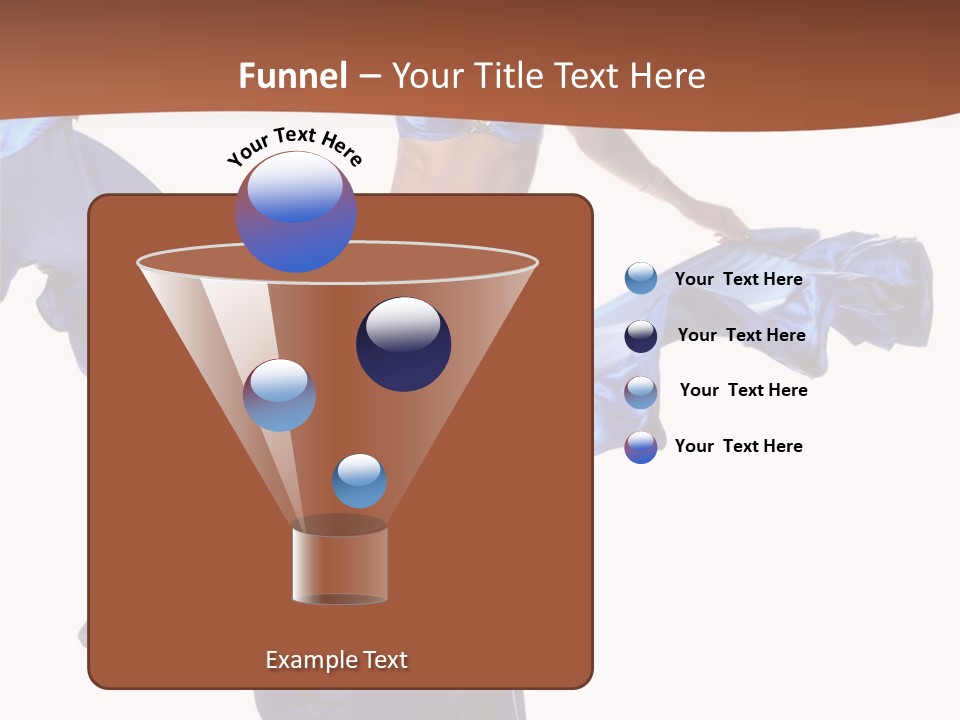 Funnel – Your Title Text Here

Your Text Here

Your Text Here

Your Text Here

Your Text Here

Your Text Here

Example Text